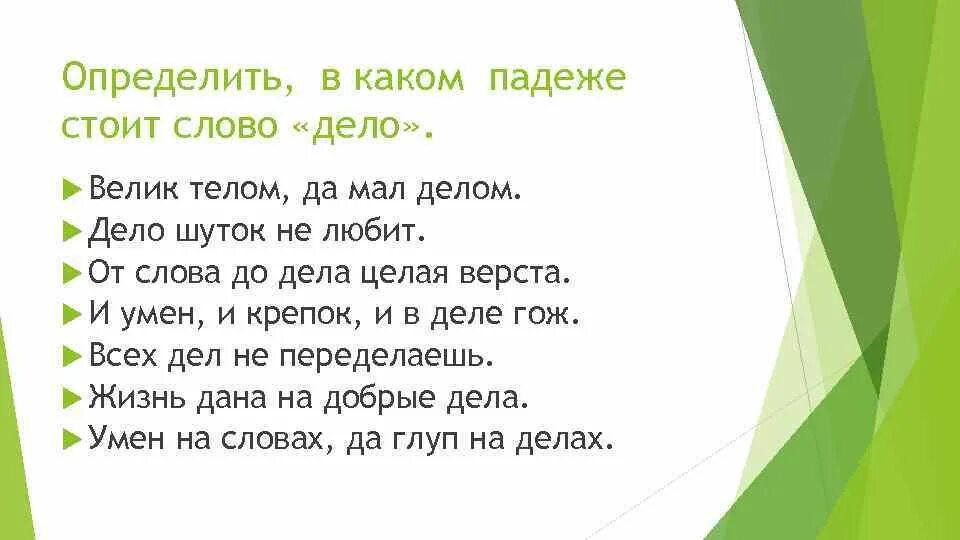 Определить, в каком падеже стоит слово «дело».

Велик телом, да мал делом.
Дело шуток не любит.
От слова до дела целая верста.
И умен, и крепок, и в деле гож.
Всех дел не переделаешь.
Жизнь дана на добрые дела.
Умен на словах, да глуп на делах.